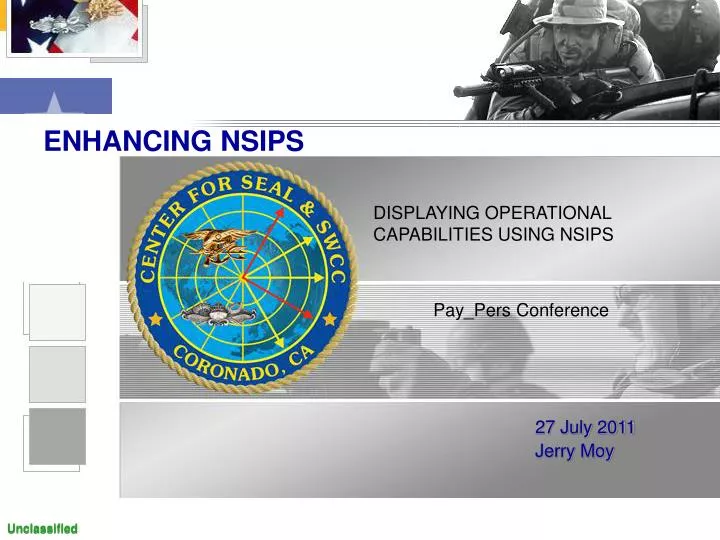 ENHANCING NSIPS

CENTER FOR SEAL & SWCC
CORONADO, CA

DISPLAYING OPERATIONAL CAPABILITIES USING NSIPS

Pay_Pers Conference

27 July 2011
Jerry Moy

Unclassified